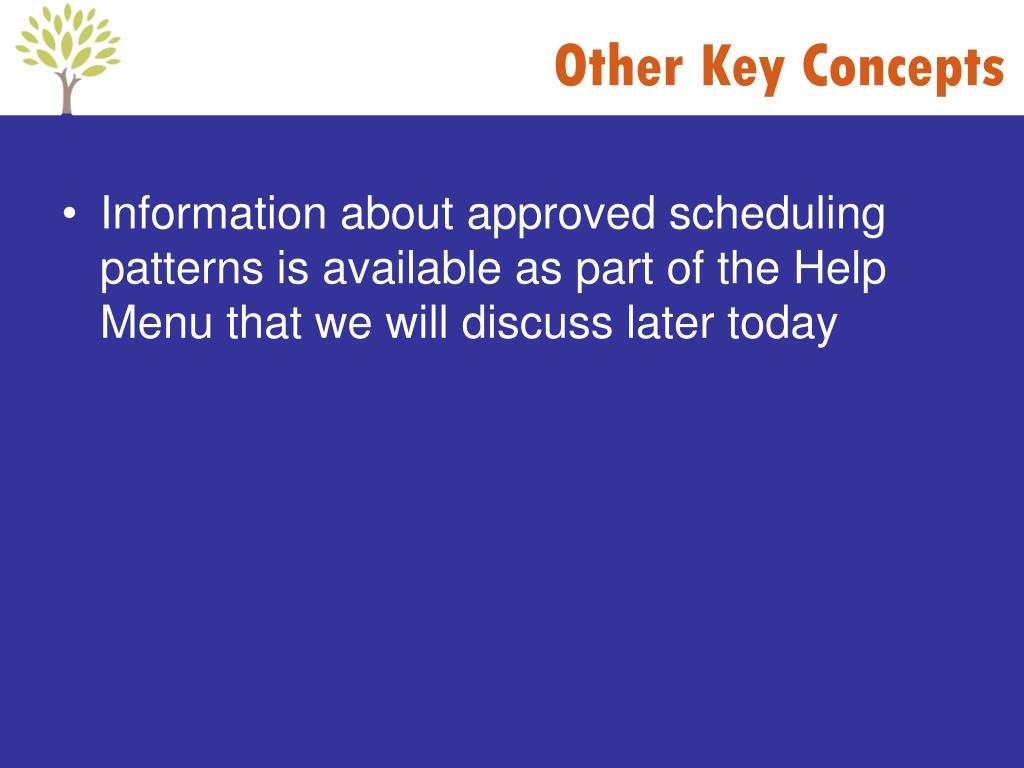 Other Key Concepts

• Information about approved scheduling patterns is available as part of the Help Menu that we will discuss later today